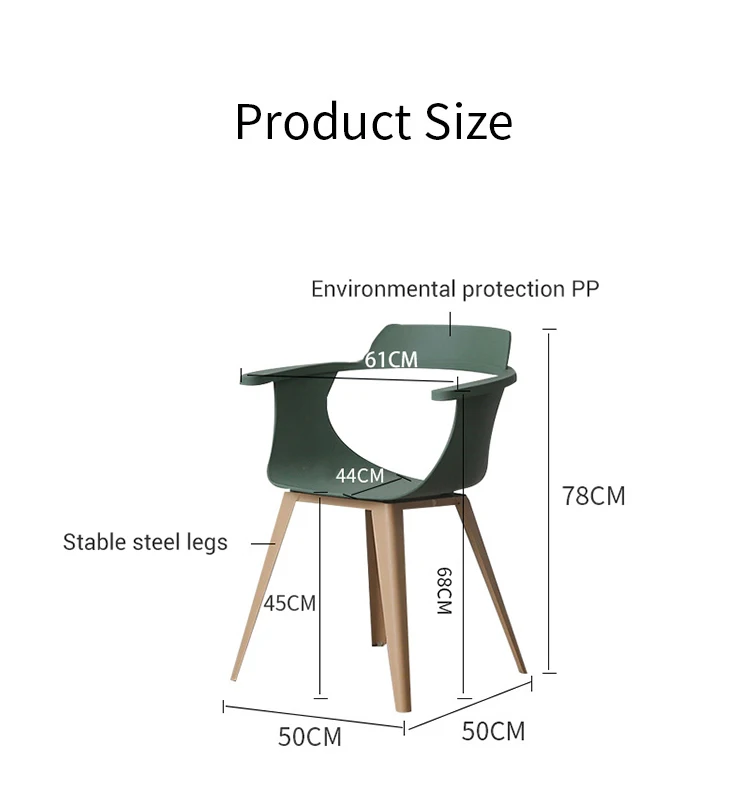 Product Size

Environmental protection PP

61CM

44CM

78CM

Stable steel legs

45CM

68CM

50CM

50CM